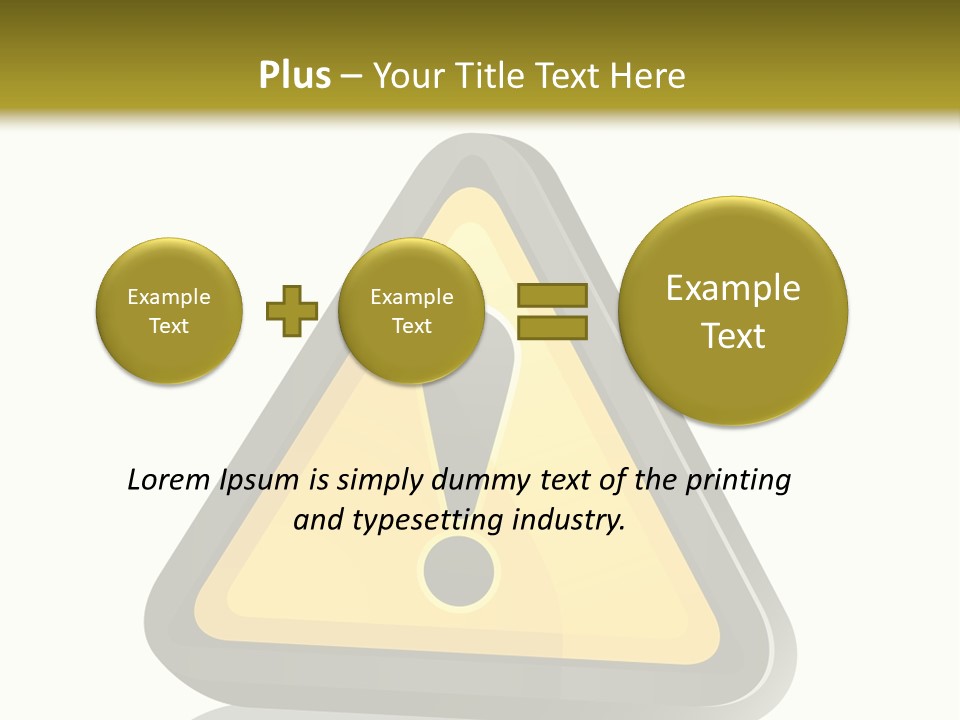 Plus – Your Title Text Here

Example Text

Example Text

Example Text

Lorem Ipsum is simply dummy text of the printing and typesetting industry.